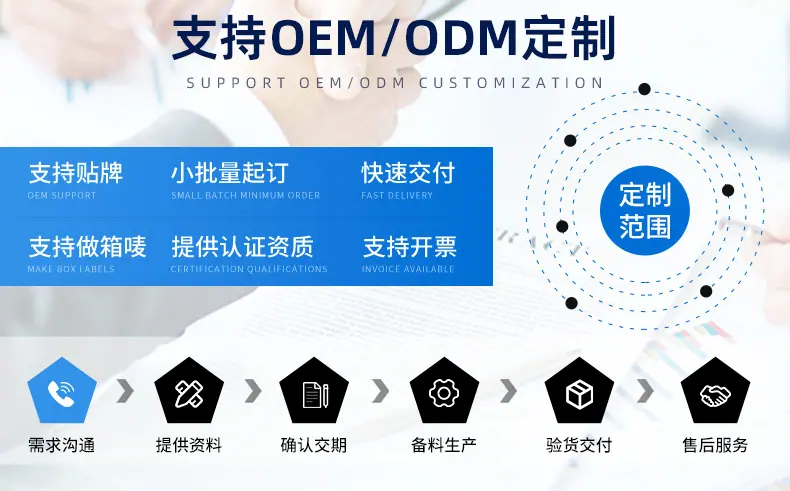 支持OEM/ODM定制

SUPPORT OEM/ODM CUSTOMIZATION

支持贴牌
OEM SUPPORT

小批量起订
SMALL BATCH MINIMUM ORDER

快速交付
FAST DELIVERY

支持做箱唛
MAKE BOX LABELS

提供认证资质
CERTIFICATION QUALIFICATIONS

支持开票
INVOICE AVAILABLE

定制范围

需求沟通

提供资料

确认交期

备料生产

验货交付

售后服务